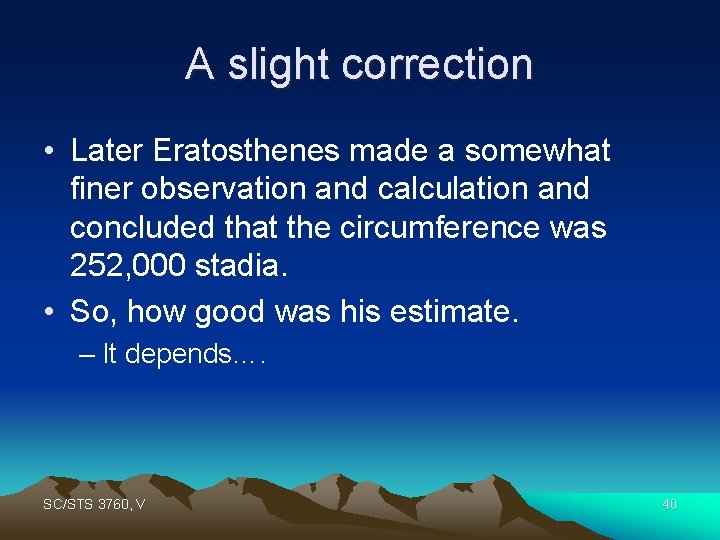 A slight correction

• Later Eratosthenes made a somewhat finer observation and calculation and concluded that the circumference was 252,000 stadia.
• So, how good was his estimate.
– It depends….

SC/STS 3760, V

40